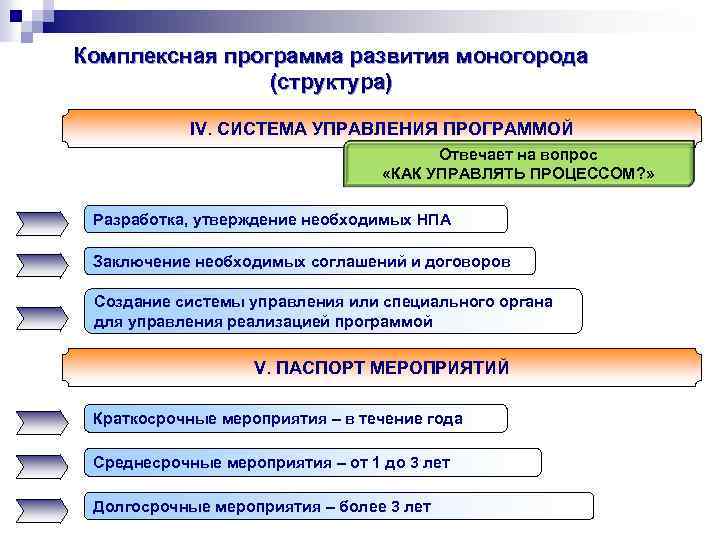 Комплексная программа развития моногорода (структура)

IV. СИСТЕМА УПРАВЛЕНИЯ ПРОГРАММОЙ

Отвечает на вопрос «КАК УПРАВЛЯТЬ ПРОЦЕССОМ?»

Разработка, утверждение необходимых НПА

Заключение необходимых соглашений и договоров

Создание системы управления или специального органа для управления реализацией программой

V. ПАСПОРТ МЕРОПРИЯТИЙ

Краткосрочные мероприятия – в течение года

Среднесрочные мероприятия – от 1 до 3 лет

Долгосрочные мероприятия – более 3 лет